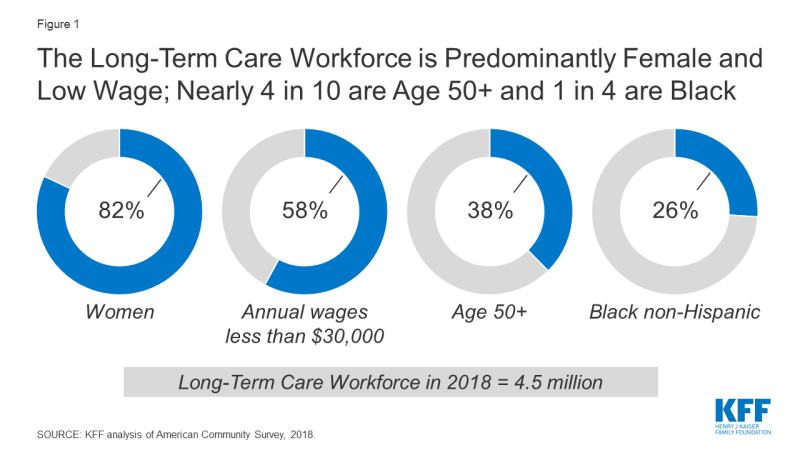 Figure 1

The Long-Term Care Workforce is Predominantly Female and Low Wage; Nearly 4 in 10 are Age 50+ and 1 in 4 are Black

82%

Women

58%

Annual wages less than \$30,000

38%

Age 50+

26%

Black non-Hispanic

Long-Term Care Workforce in 2018 = 4.5 million

SOURCE: KFF analysis of American Community Survey, 2018.

KFF
HENRY J KAISER FAMILY FOUNDATION